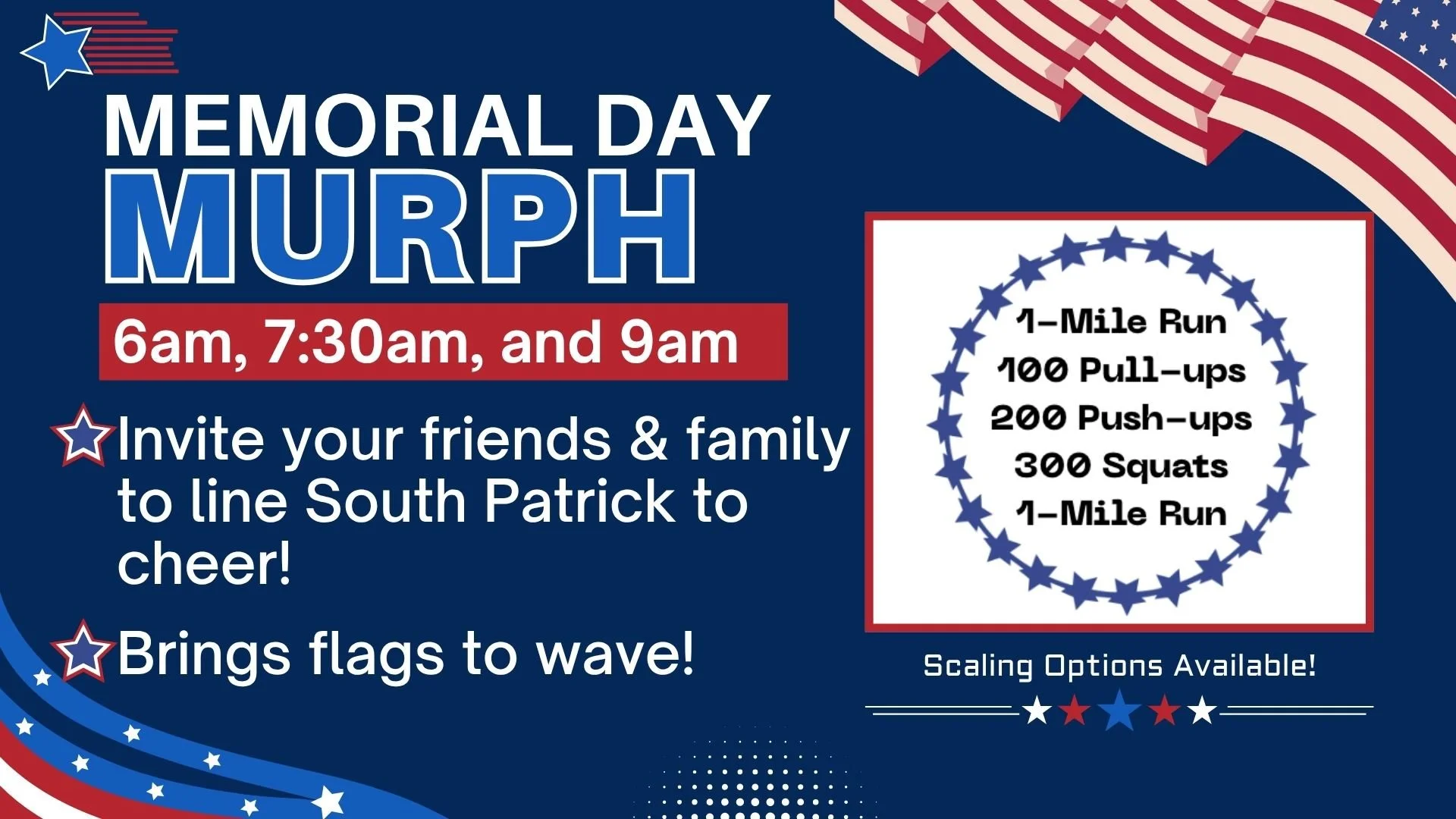 MEMORIAL DAY
MURPH

6am, 7:30am, and 9am

Invite your friends & family to line South Patrick to cheer!

Brings flags to wave!

1-Mile Run
100 Pull-ups
200 Push-ups
300 Squats
1-Mile Run

Scaling Options Available!